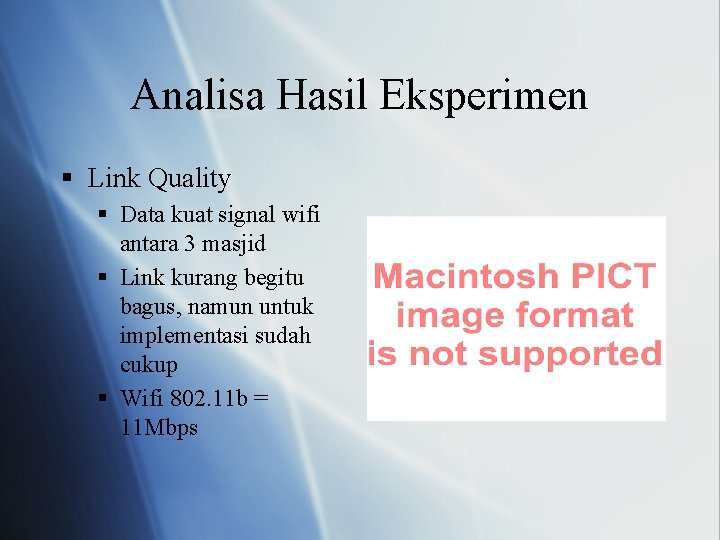 Analisa Hasil Eksperimen

▪ Link Quality

▪ Data kuat signal wifi antara 3 masjid

▪ Link kurang begitu bagus, namun untuk implementasi sudah cukup

▪ Wifi 802.11b = 11Mbps

Macintosh PICT image format is not supported